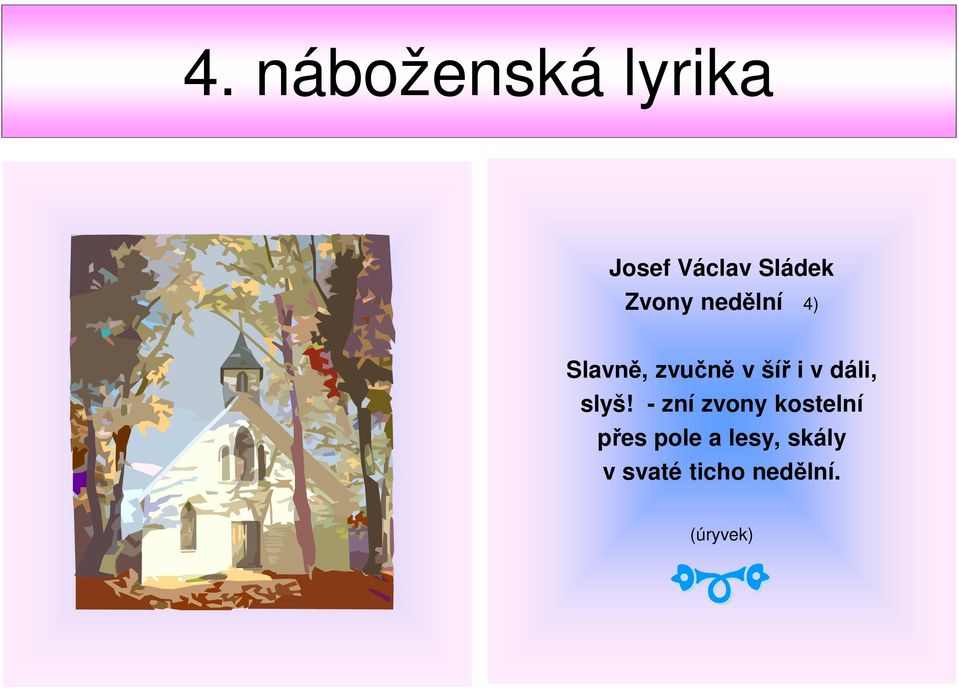 4. náboženská lyrika

Josef Václav Sládek
Zvony nedělní 4)

Slavně, zvučně v šíř i v dáli,
slyš! - zní zvony kostelní
přes pole a lesy, skály
v svaté ticho nedělní.

(úryvek)